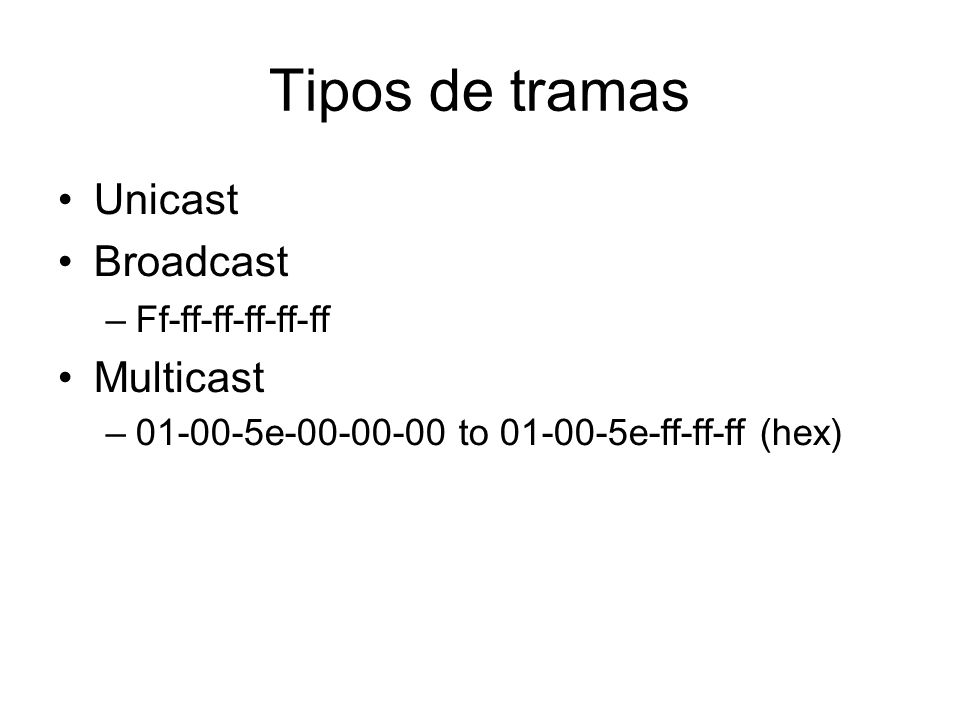 Tipos de tramas

• Unicast
• Broadcast
– Ff-ff-ff-ff-ff-ff
• Multicast
– 01-00-5e-00-00-00 to 01-00-5e-ff-ff-ff (hex)